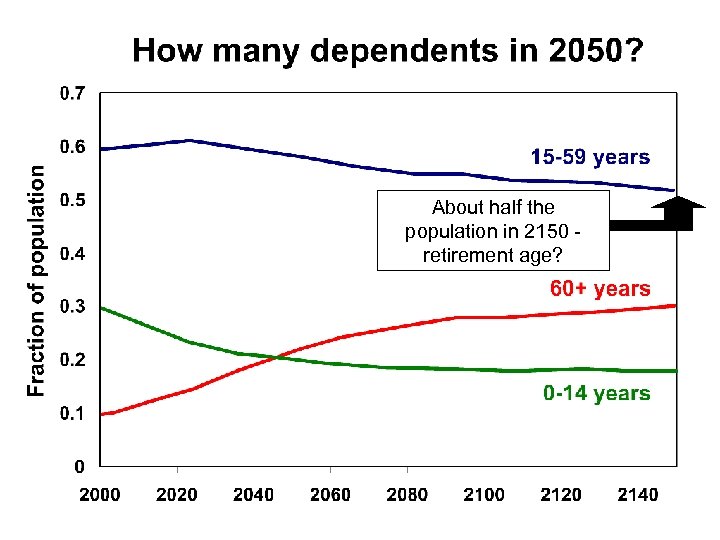 How many dependents in 2050?

Fraction of population

0.7
0.6
0.5
0.4
0.3
0.2
0.1
0

15-59 years

About half the population in 2150 - retirement age?

60+ years

0-14 years

2000 2020 2040 2060 2080 2100 2120 2140